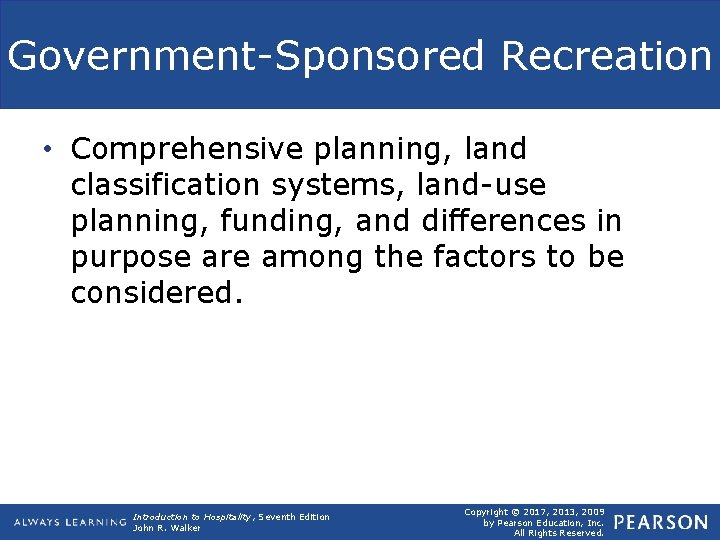 Government-Sponsored Recreation

• Comprehensive planning, land classification systems, land-use planning, funding, and differences in purpose are among the factors to be considered.

ALWAYS LEARNING Introduction to Hospitality, Seventh Edition
John R. Walker

Copyright © 2017, 2013, 2009 by Pearson Education, Inc. All Rights Reserved.

PEARSON